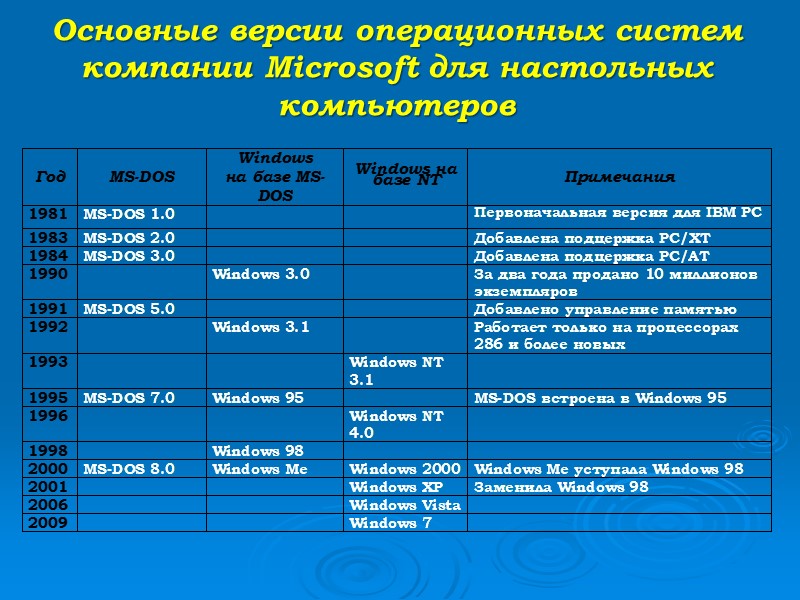 Основные версии операционных систем компании Microsoft для настольных компьютеров

| Год | MS-DOS | Windows на базе MS-DOS | Windows на базе NT | Примечания |
|---|---|---|---|---|
| 1981 | MS-DOS 1.0 | | | Первоначальная версия для IBM PC |
| 1983 | MS-DOS 2.0 | | | Добавлена подцержка PC/XT |
| 1984 | MS-DOS 3.0 | | | Добавлена подцержка PC/AT |
| 1990 | | Windows 3.0 | | За два года продано 10 миллионов экземпляров |
| 1991 | MS-DOS 5.0 | | | Добавлено управление памятью |
| 1992 | | Windows 3.1 | | Работает только на процессорах 286 и более новых |
| 1993 | | | Windows NT 3.1 | |
| 1995 | MS-DOS 7.0 | Windows 95 | | MS-DOS встроена в Windows 95 |
| 1996 | | | Windows NT 4.0 | |
| 1998 | | Windows 98 | | |
| 2000 | MS-DOS 8.0 | Windows Me | Windows 2000 | Windows Me уступала Windows 98 |
| 2001 | | | Windows XP | Заменила Windows 98 |
| 2006 | | | Windows Vista | |
| 2009 | | | Windows 7 | |